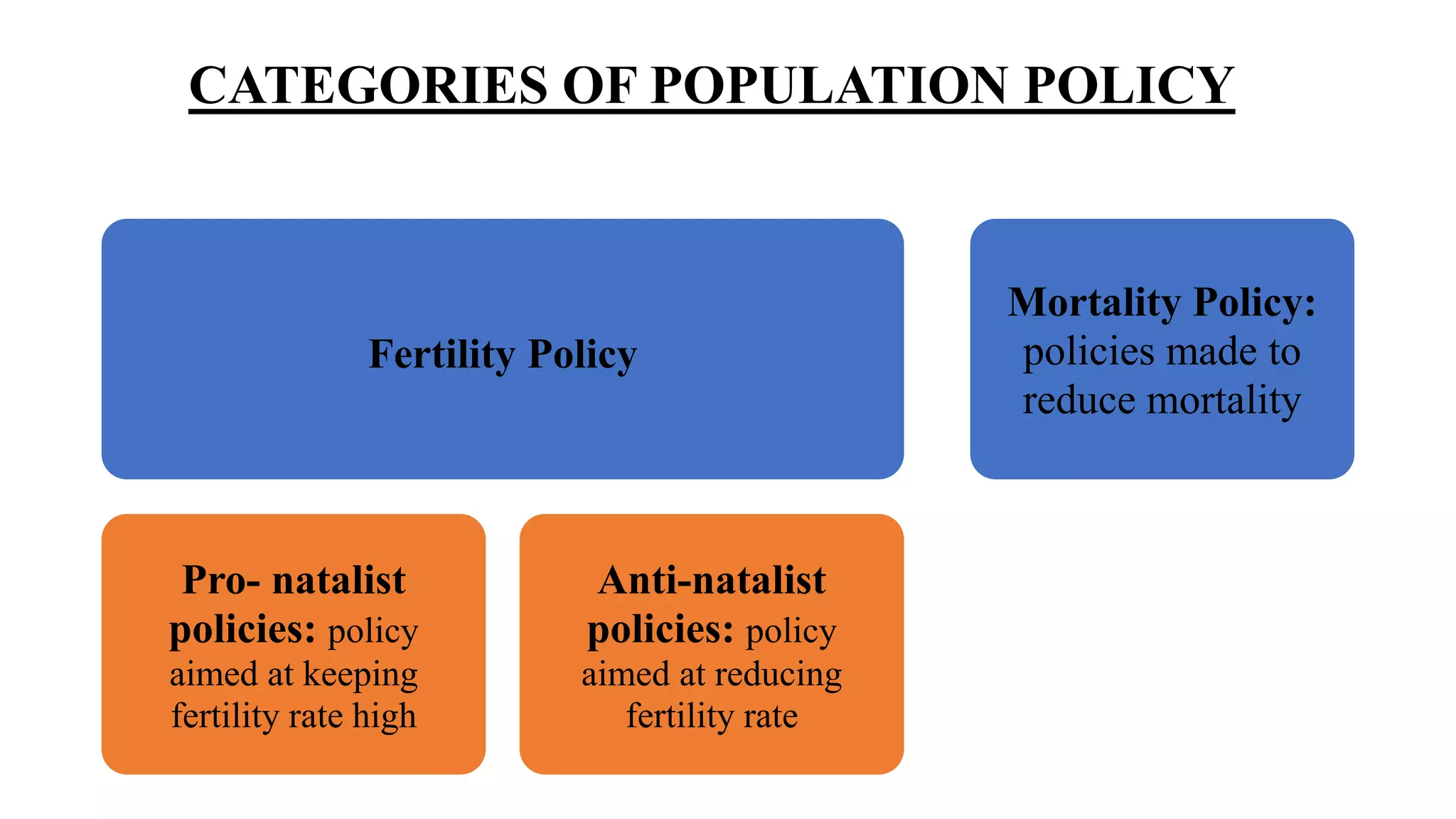 CATEGORIES OF POPULATION POLICY

Fertility Policy

Mortality Policy: policies made to reduce mortality

Pro- natalist policies: policy aimed at keeping fertility rate high

Anti-natalist policies: policy aimed at reducing fertility rate